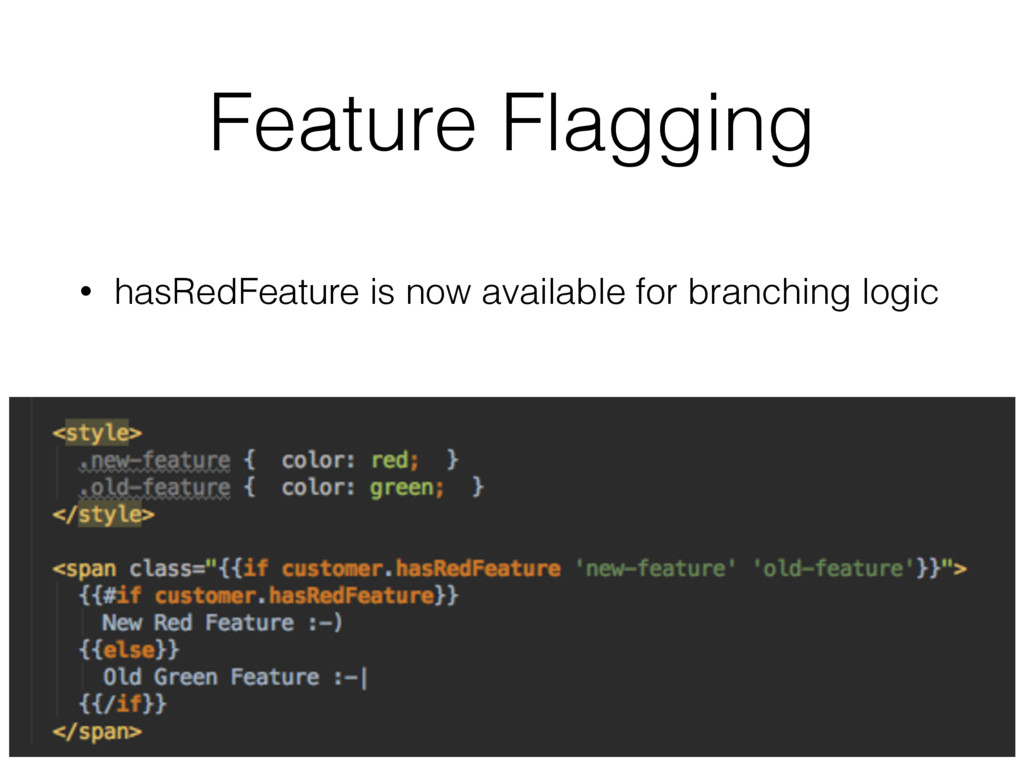 Feature Flagging

• hasRedFeature is now available for branching logic

<style>
.new-feature { color: red; }
.old-feature { color: green; }
</style>

<span class="{{if customer.hasRedFeature 'new-feature' 'old-feature'}}">
{{#if customer.hasRedFeature}}
New Red Feature :-)
{{else}}
Old Green Feature :-|
{{/if}}
</span>